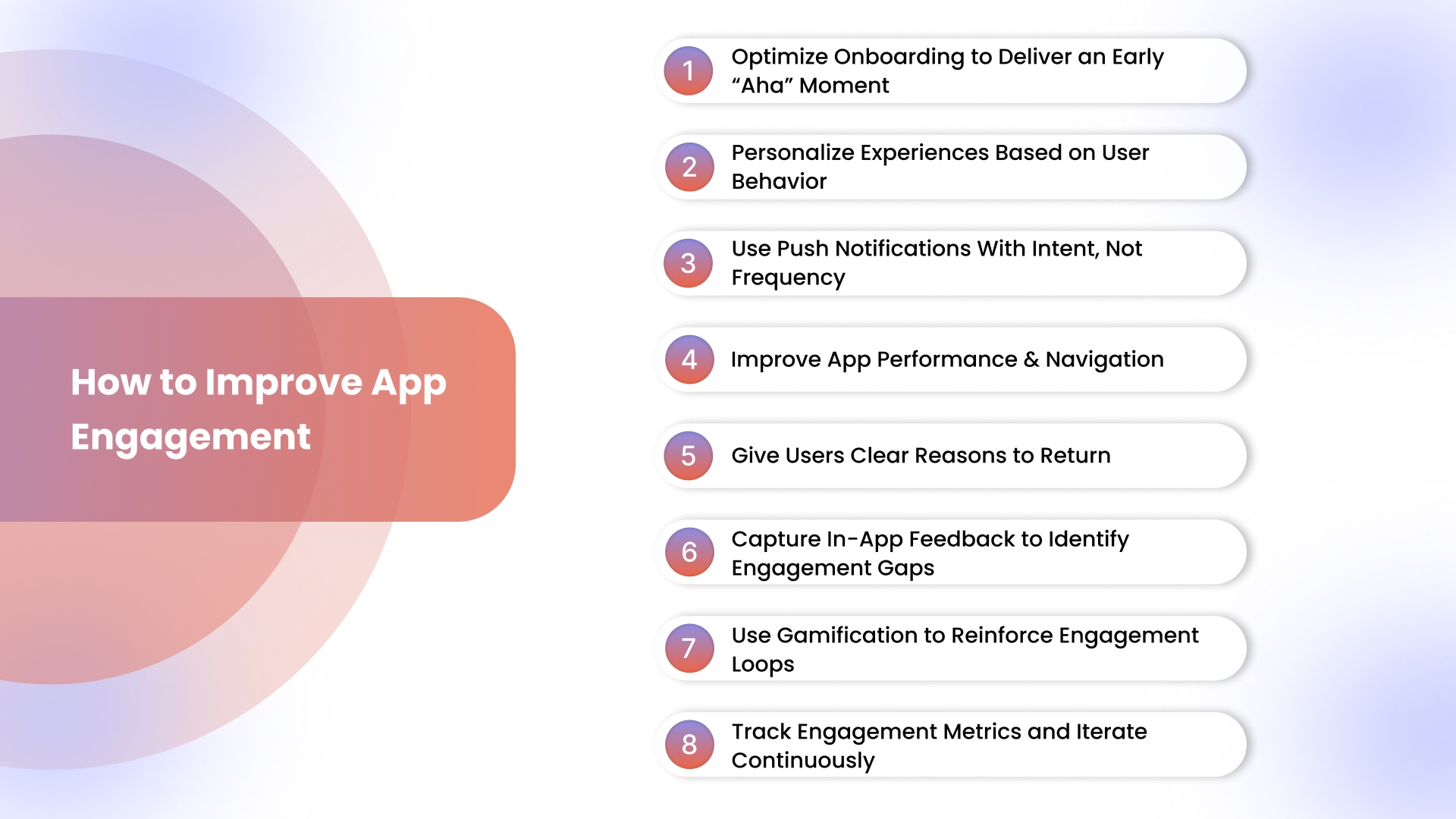 How to Improve App Engagement

1 Optimize Onboarding to Deliver an Early “Aha” Moment

2 Personalize Experiences Based on User Behavior

3 Use Push Notifications With Intent, Not Frequency

4 Improve App Performance & Navigation

5 Give Users Clear Reasons to Return

6 Capture In-App Feedback to Identify Engagement Gaps

7 Use Gamification to Reinforce Engagement Loops

8 Track Engagement Metrics and Iterate Continuously